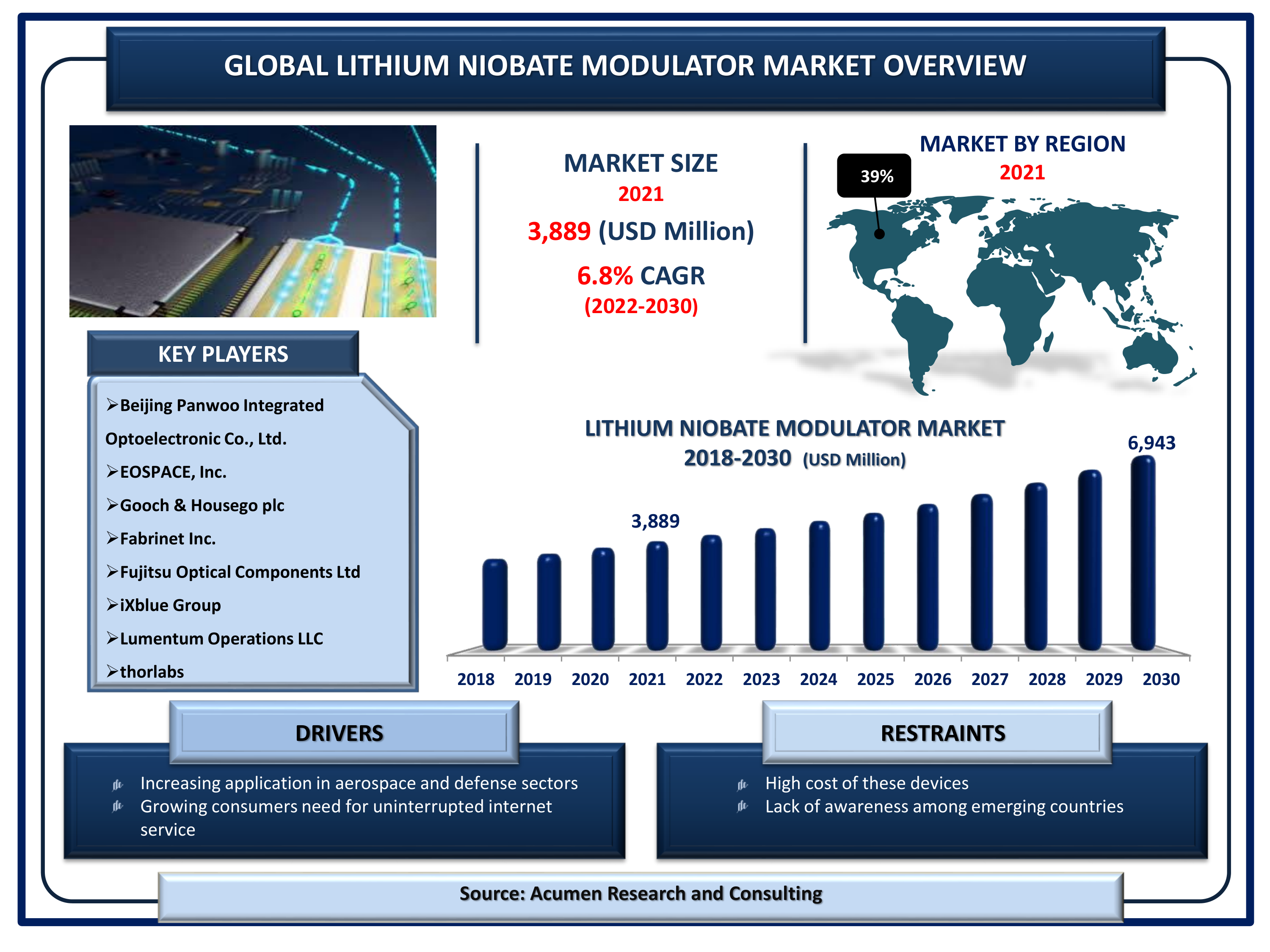 GLOBAL LITHIUM NIOBATE MODULATOR MARKET OVERVIEW

MARKET SIZE
2021
3,889 (USD Million)
6.8% CAGR
(2022-2030)

MARKET BY REGION
2021
39%

KEY PLAYERS

➢Beijing Panwoo Integrated Optoelectronic Co., Ltd.
➢EOSPACE, Inc.
➢Gooch & Housego plc
➢Fabrinet Inc.
➢Fujitsu Optical Components Ltd
➢iXblue Group
➢Lumentum Operations LLC
➢thorlabs

LITHIUM NIOBATE MODULATOR MARKET
2018-2030 (USD Million)

3,889
6,943

2018 2019 2020 2021 2022 2023 2024 2025 2026 2027 2028 2029 2030

DRIVERS

Increasing application in aerospace and defense sectors
Growing consumers need for uninterrupted internet service

RESTRAINTS

High cost of these devices
Lack of awareness among emerging countries

Source: Acumen Research and Consulting